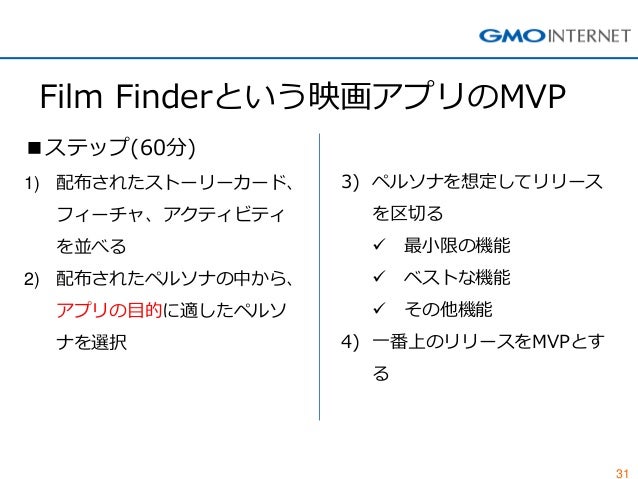 GMO INTERNET

Film Finderという映画アプリのMVP

■ステップ(60分)

1) 配布されたストーリーカード、フィーチャ、アクティビティを並べる

2) 配布されたペルソナの中から、アプリの目的に適したペルソナを選択

3) ペルソナを想定してリリースを区切る
✓ 最小限の機能
✓ ベストな機能
✓ その他機能

4) 一番上のリリースをMVPとする

31